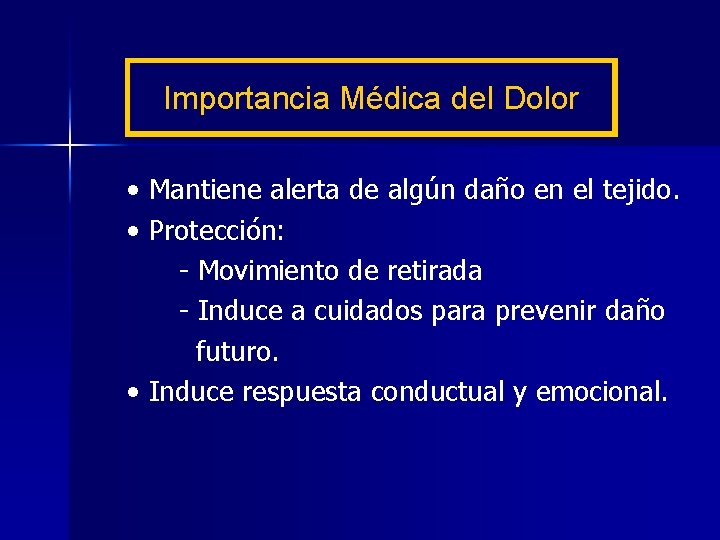 Importancia Médica del Dolor

• Mantiene alerta de algún daño en el tejido.
• Protección:
- Movimiento de retirada
- Induce a cuidados para prevenir daño futuro.
• Induce respuesta conductual y emocional.